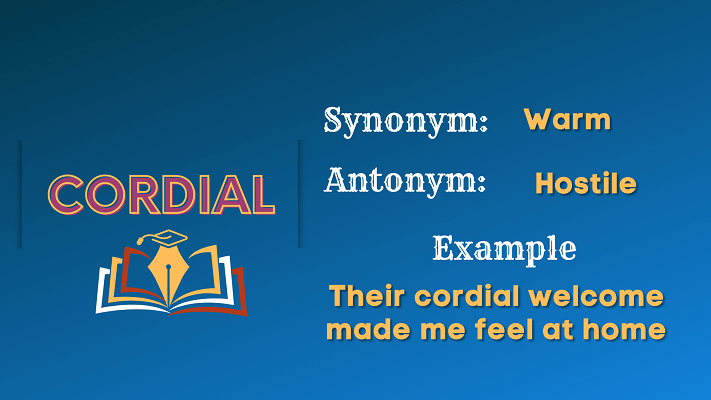 CORDIAL

Synonym: Warm

Antonym: Hostile

Example

Their cordial welcome made me feel at home